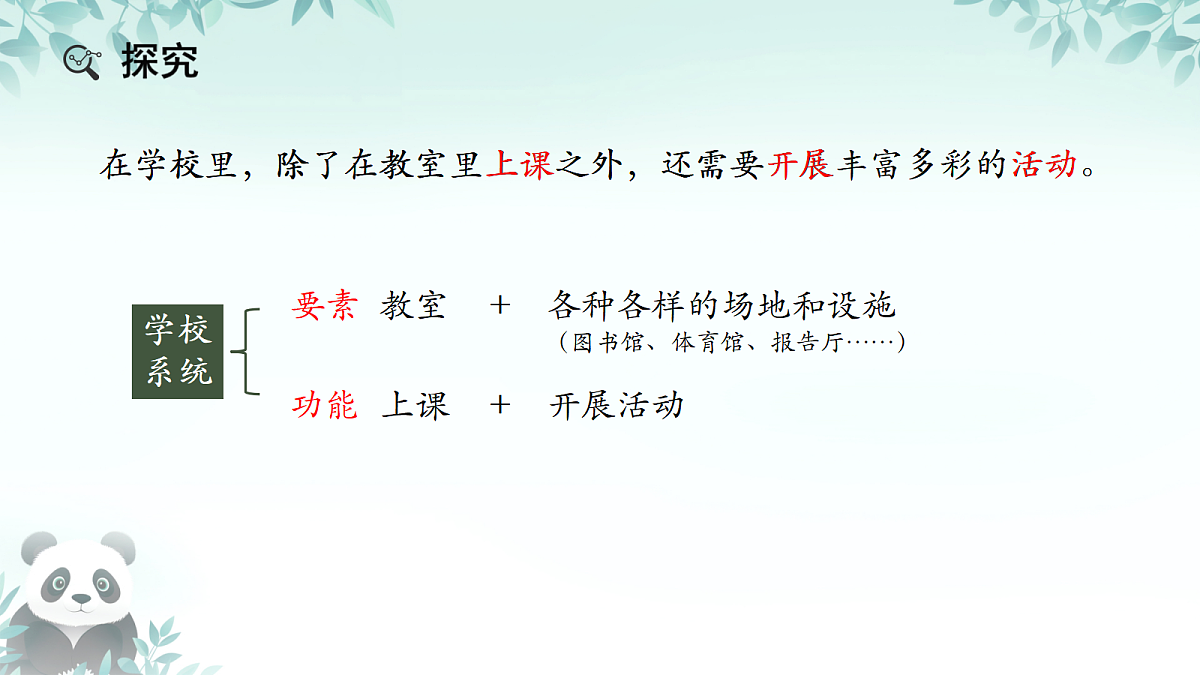 探究

在学校里，除了在教室里上课之外，还需要开展丰富多彩的活动。

学校系统

要素 教室 + 各种各样的场地和设施
（图书馆、体育馆、报告厅……）

功能 上课 + 开展活动